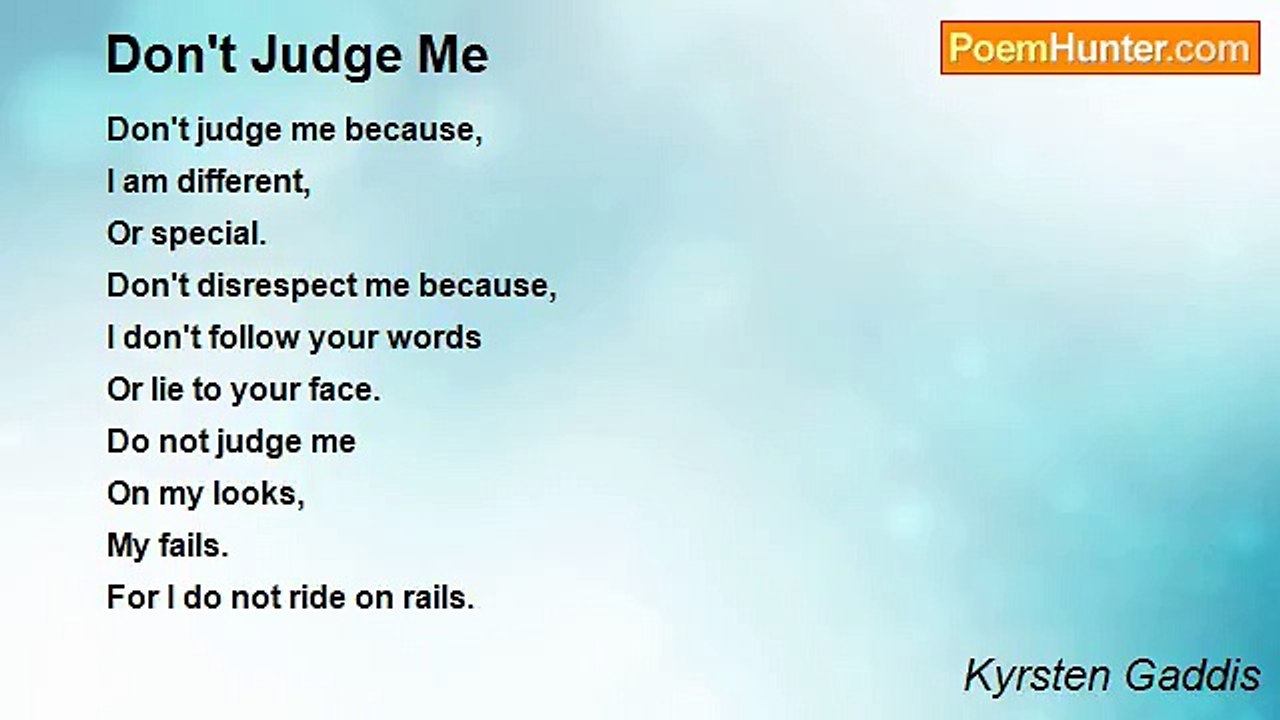 Don't Judge Me

PoemHunter.com

Don't judge me because,
I am different,
Or special.
Don't disrespect me because,
I don't follow your words
Or lie to your face.
Do not judge me
On my looks,
My fails.
For I do not ride on rails.

Kyrsten Gaddis